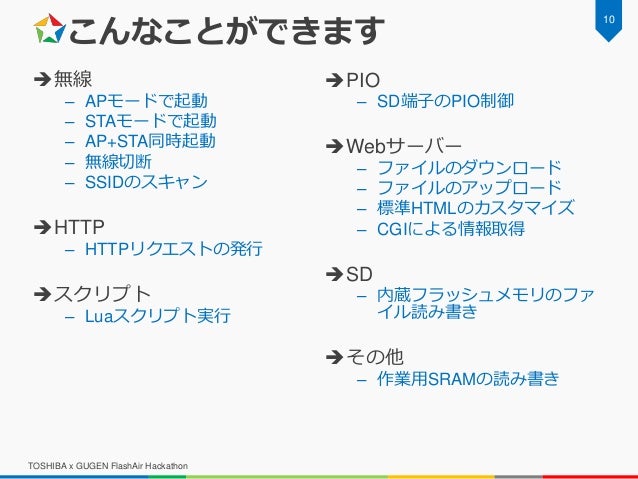 こんなことができます

10

➔無線
– APモードで起動
– STAモードで起動
– AP+STA同時起動
– 無線切断
– SSIDのスキャン

➔HTTP
– HTTPリクエストの発行

➔スクリプト
– Luaスクリプト実行

➔PIO
– SD端子のPIO制御

➔Webサーバー
– ファイルのダウンロード
– ファイルのアップロード
– 標準HTMLのカスタマイズ
– CGIによる情報取得

➔SD
– 内蔵フラッシュメモリのファイル読み書き

➔その他
– 作業用SRAMの読み書き

TOSHIBA x GUGEN FlashAir Hackathon